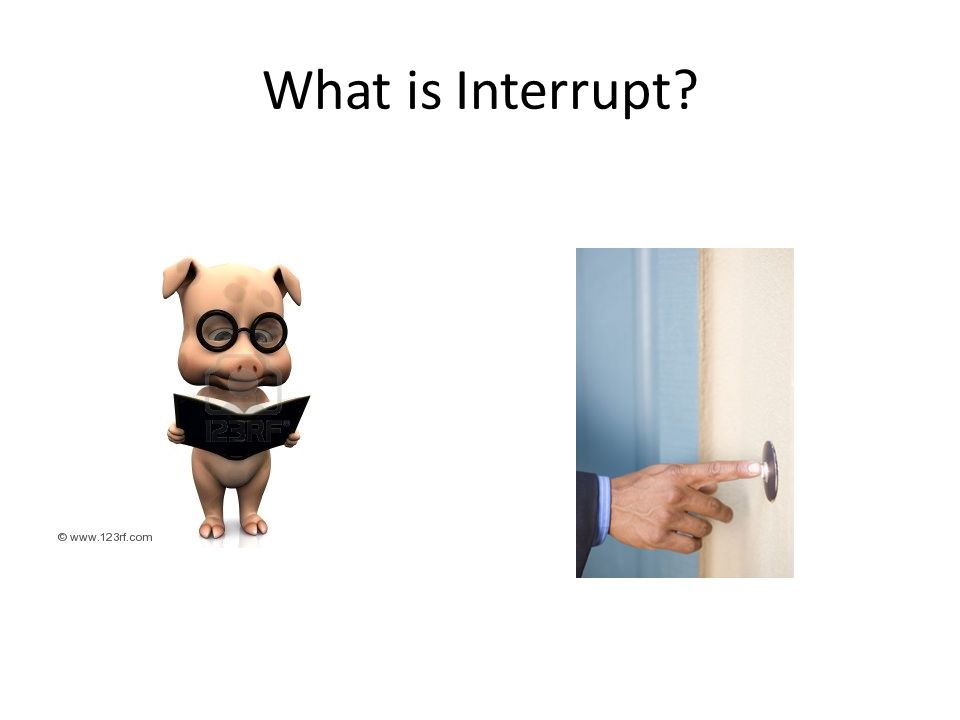 What is Interrupt?

123RF

© www.123rf.com